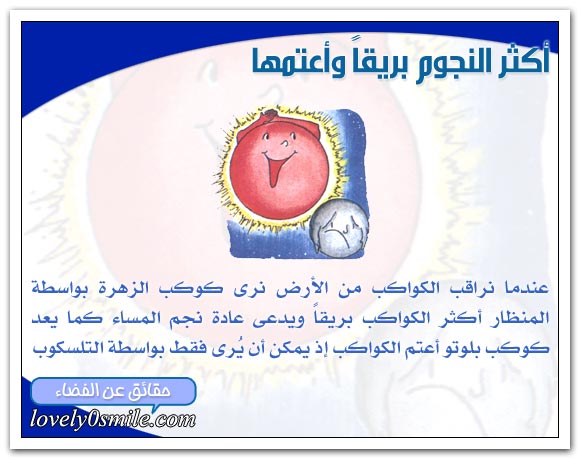 أكثر النجوم بريقاً وأعتمها

عندما نراقب الكواكب من الأرض نرى كوكب الزهرة بواسطة المنظار أكثر الكواكب بريقاً ويدعى عادة نجم المساء كما يعد كوكب بلوتو أعتم الكواكب إذ يمكن أن يُرى فقط بواسطة التلسكوب

حقائق عن الفضاء

lovely0smile.com